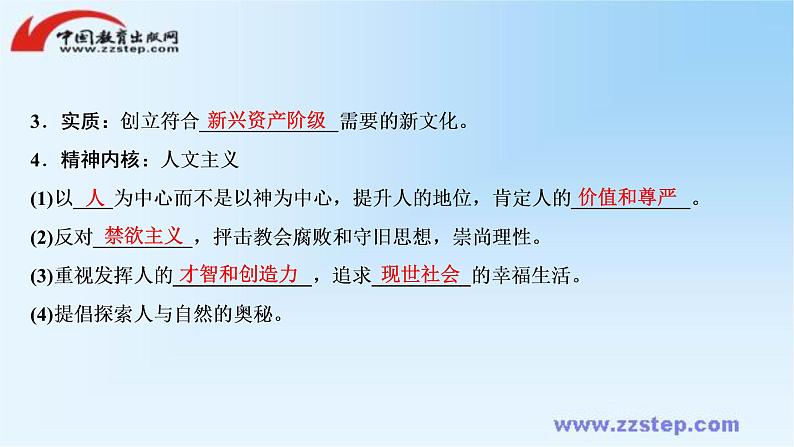 中国教育出版网
www.zzstep.com

3．实质：创立符合新兴资产阶级需要的新文化。

4．精神内核：人文主义

(1)以人为中心而不是以神为中心，提升人的地位，肯定人的价值和尊严。

(2)反对禁欲主义，抨击教会腐败和守旧思想，崇尚理性。

(3)重视发挥人的才智和创造力，追求现世社会的幸福生活。

(4)提倡探索人与自然的奥秘。

www.zzstep.com